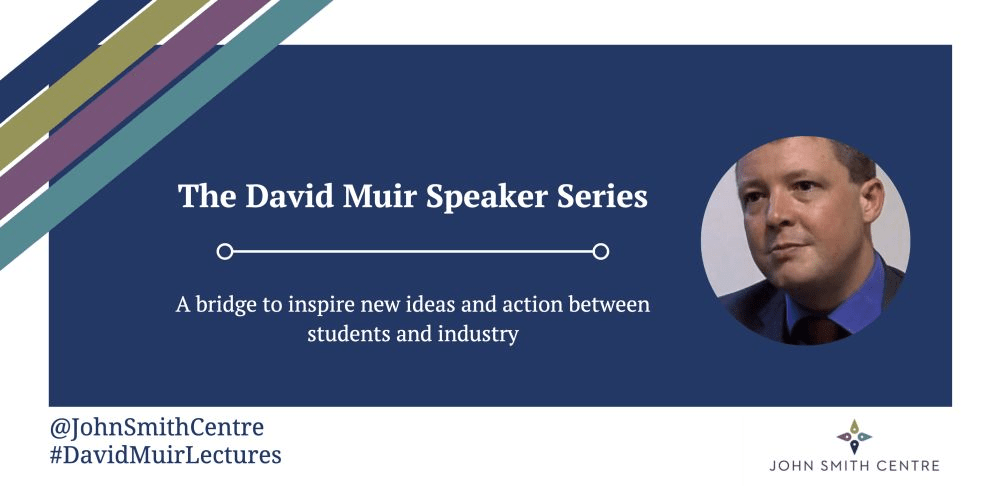 The David Muir Speaker Series

A bridge to inspire new ideas and action between students and industry

@JohnSmithCentre
#DavidMuirLectures

JOHN SMITH CENTRE